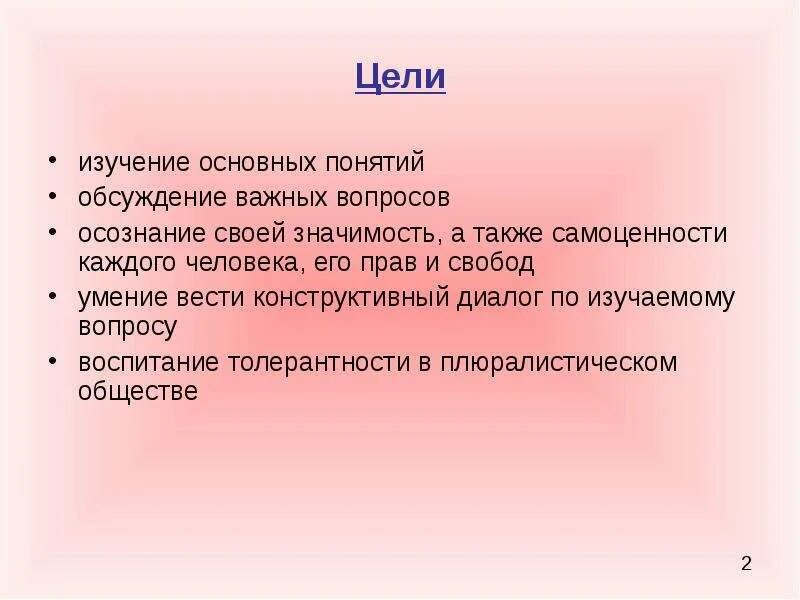 Цели

• изучение основных понятий
• обсуждение важных вопросов
• осознание своей значимость, а также самоценности каждого человека, его прав и свобод
• умение вести конструктивный диалог по изучаемому вопросу
• воспитание толерантности в плюралистическом обществе

2